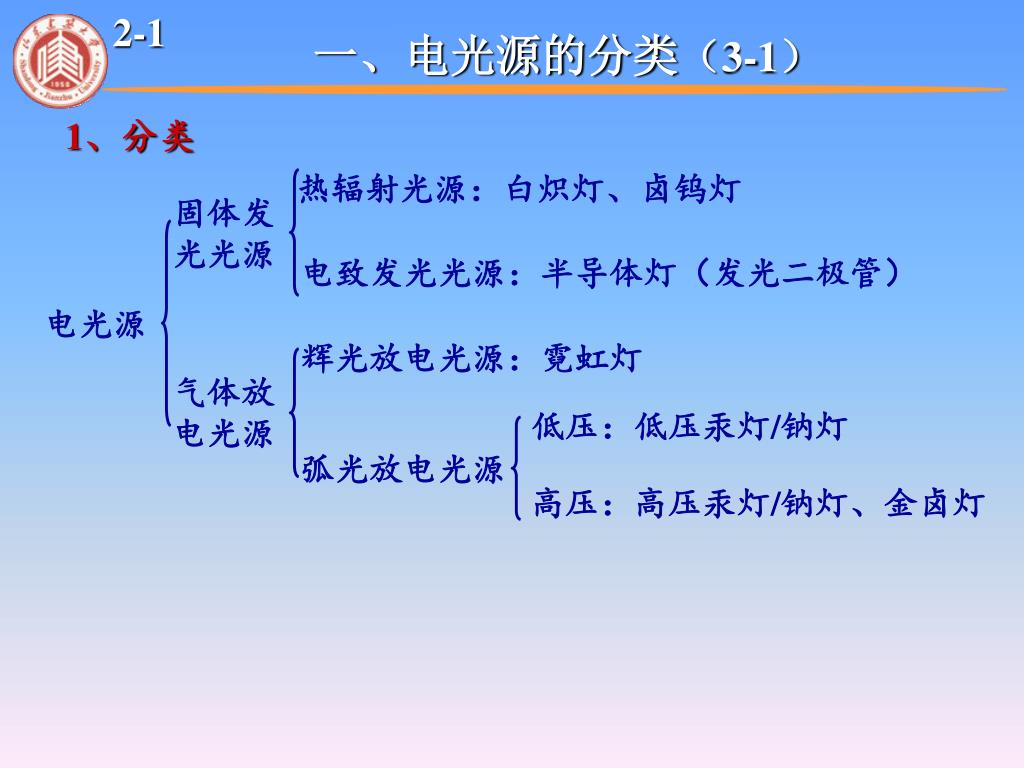 2-1

一、电光源的分类（3-1）

1、分类

电光源

固体发光光源

热辐射光源：白炽灯、卤钨灯

电致发光光源：半导体灯（发光二极管）

气体放电光源

辉光放电光源：霓虹灯

弧光放电光源

低压：低压汞灯/钠灯

高压：高压汞灯/钠灯、金卤灯